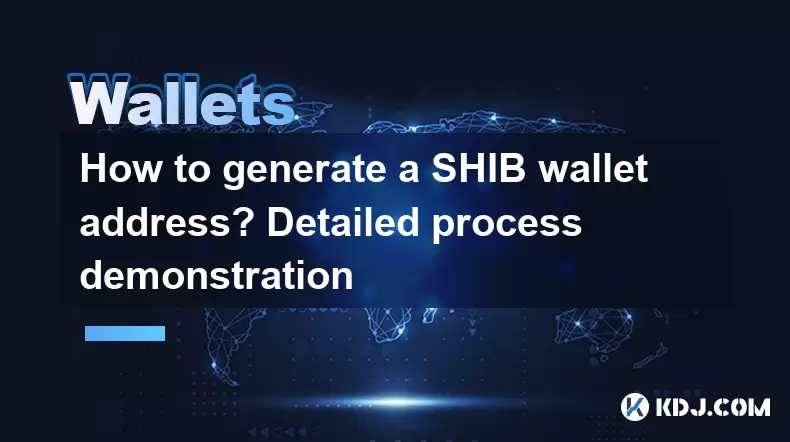 Wallets

How to generate a SHIB wallet address? Detailed process demonstration

KDJ.COM